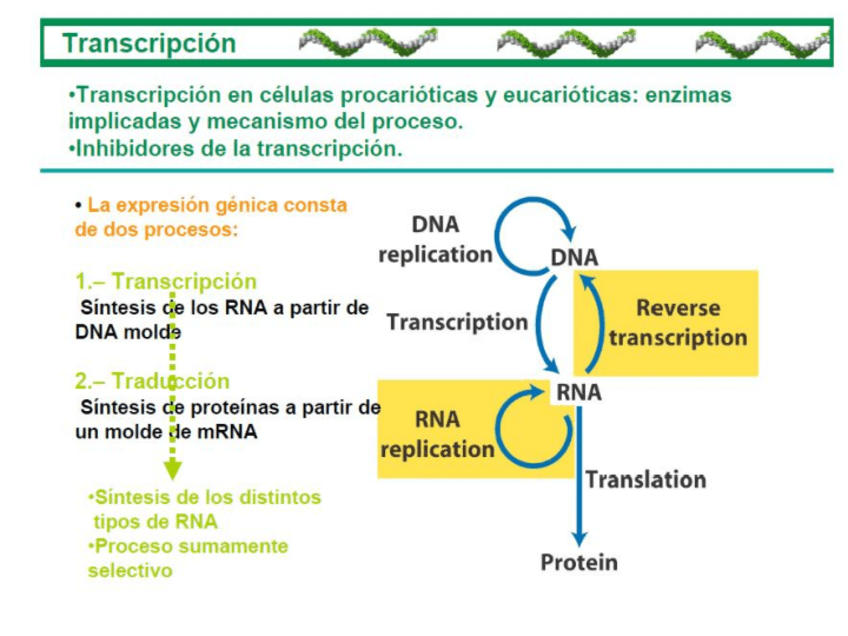 Transcripción

•Transcripción en células procarióticas y eucarióticas: enzimas implicadas y mecanismo del proceso.
•Inhibidores de la transcripción.

• La expresión génica consta de dos procesos:

1.– Transcripción
Síntesis de los RNA a partir de DNA molde

2.– Traducción
Síntesis de proteínas a partir de un molde de mRNA

•Síntesis de los distintos tipos de RNA
•Proceso sumamente selectivo

DNA replication
DNA
Transcription
Reverse transcription
RNA
RNA replication
Translation
Protein